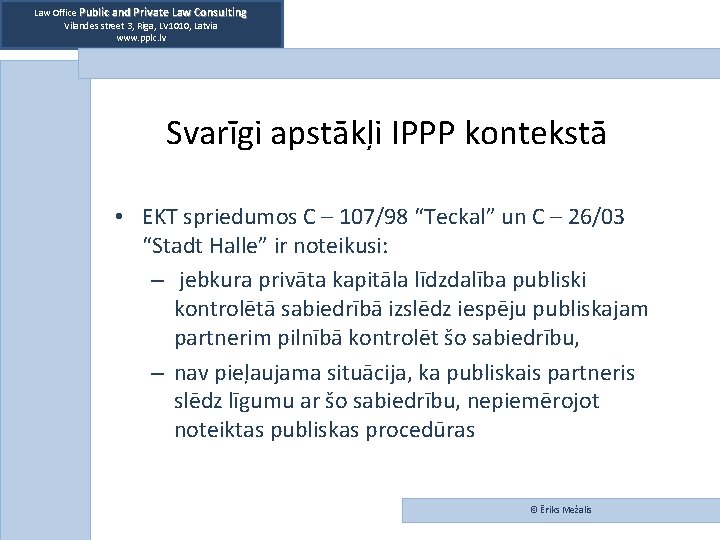 Law Office Public and Private Law Consulting
Vilandes street 3, Riga, LV1010, Latvia
www.pplc.lv

Svarīgi apstākļi IPPP kontekstā

• EKT spriedumos C – 107/98 "Teckal" un C – 26/03 "Stadt Halle" ir noteikusi:
– jebkura privāta kapitāla līdzdalība publiski kontrolētā sabiedrībā izslēdz iespēju publiskajam partnerim pilnībā kontrolēt šo sabiedrību,
– nav pieļaujama situācija, ka publiskais partneris slēdz līgumu ar šo sabiedrību, nepiemērojot noteiktas publiskas procedūras

© Ēriks Mežalis